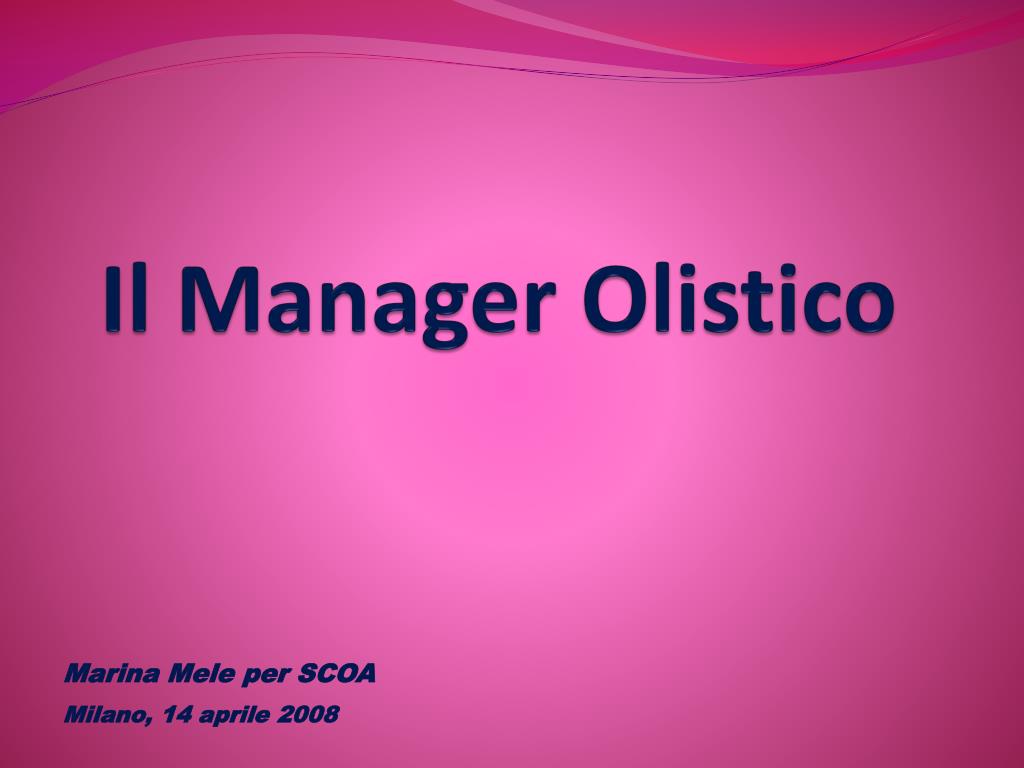 Il Manager Olistico

Marina Mele per SCOA
Milano, 14 aprile 2008